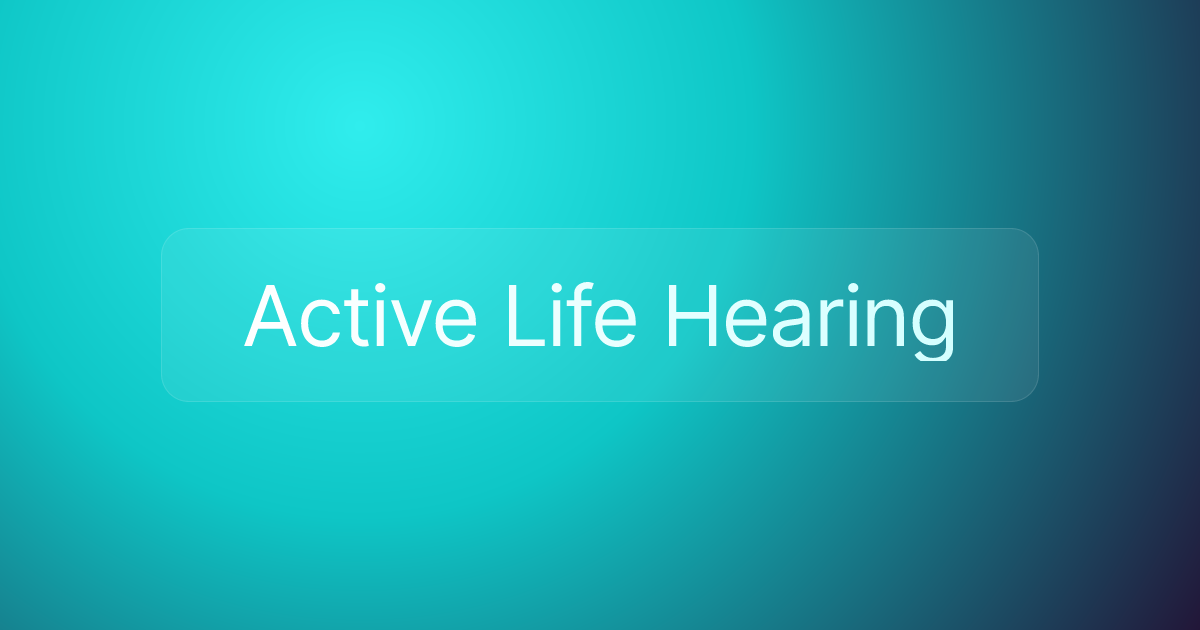 Active Life Hearing